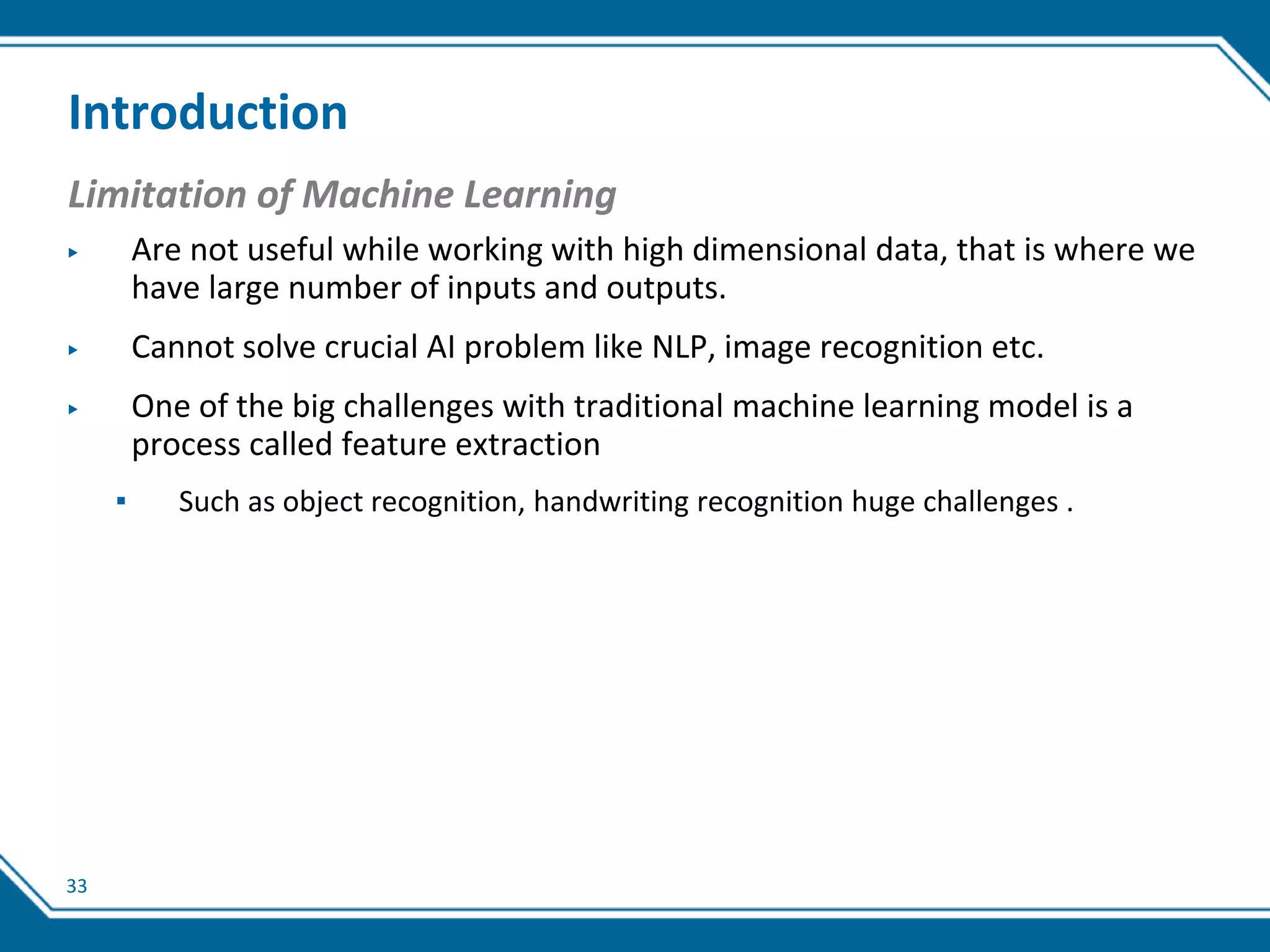 Introduction

Limitation of Machine Learning

▸ Are not useful while working with high dimensional data, that is where we have large number of inputs and outputs.

▸ Cannot solve crucial AI problem like NLP, image recognition etc.

▸ One of the big challenges with traditional machine learning model is a process called feature extraction

▪ Such as object recognition, handwriting recognition huge challenges .

33